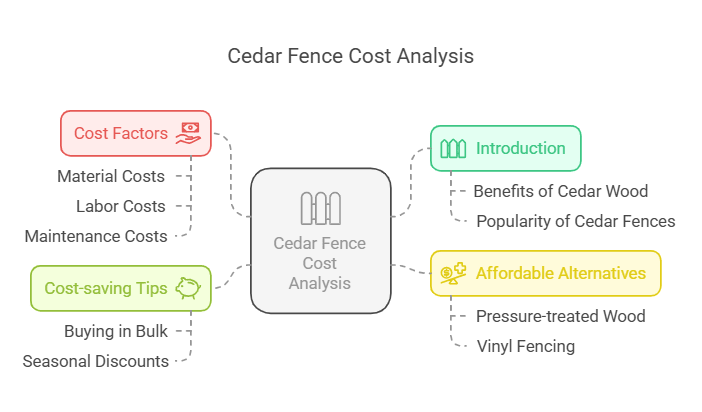 Cedar Fence Cost Analysis

Cost Factors

Material Costs

Labor Costs

Maintenance Costs

Cost-saving Tips

Buying in Bulk

Seasonal Discounts

Cedar Fence Cost Analysis

Introduction

Benefits of Cedar Wood

Popularity of Cedar Fences

Affordable Alternatives

Pressure-treated Wood

Vinyl Fencing